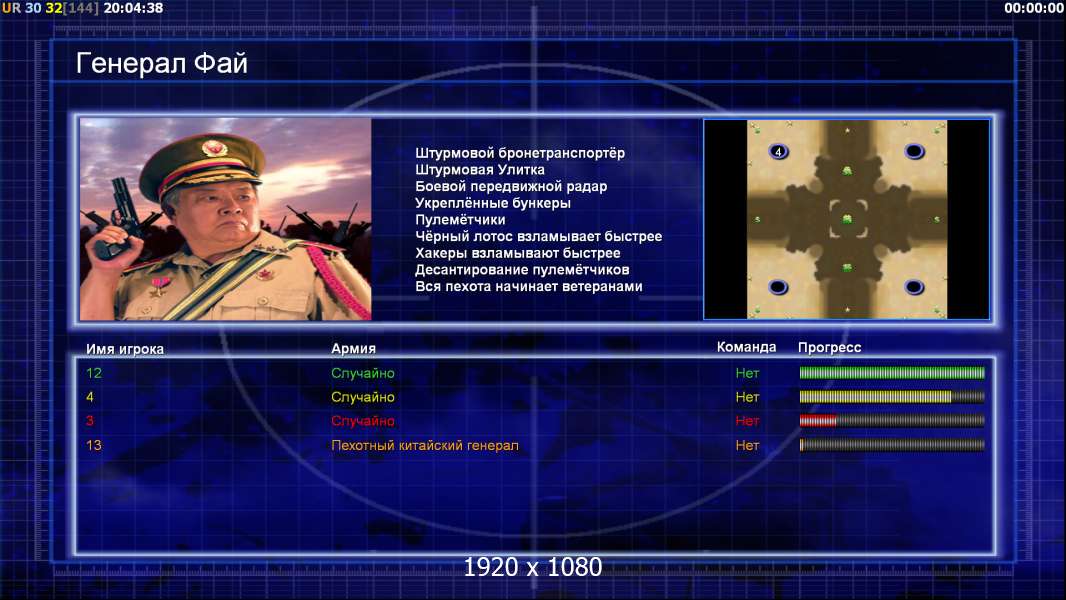 UR 30 32[144] 20:04:38

00:00:00

Генерал Фай

Штурмовой бронетранспортёр
Штурмовая Улитка
Боевой передвижной радар
Укреплённые бункеры
Пулемётчики
Чёрный лотос взламывает быстрее
Хакеры взламывают быстрее
Десантирование пулемётчиков
Вся пехота начинает ветеранами

4

| Имя игрока | Армия | Команда | Прогресс |
|---|---|---|---|
| 12 | Случайно | Нет | |
| 4 | Случайно | Нет | |
| 3 | Случайно | Нет | |
| 13 | Пехотный китайский генерал | Нет | |

1920 x 1080